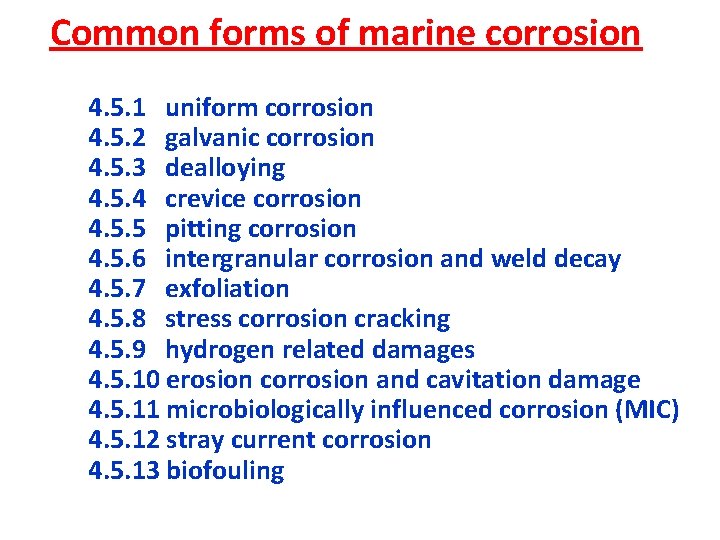 Common forms of marine corrosion

4.5.1 uniform corrosion
4.5.2 galvanic corrosion
4.5.3 dealloying
4.5.4 crevice corrosion
4.5.5 pitting corrosion
4.5.6 intergranular corrosion and weld decay
4.5.7 exfoliation
4.5.8 stress corrosion cracking
4.5.9 hydrogen related damages
4.5.10 erosion corrosion and cavitation damage
4.5.11 microbiologically influenced corrosion (MIC)
4.5.12 stray current corrosion
4.5.13 biofouling